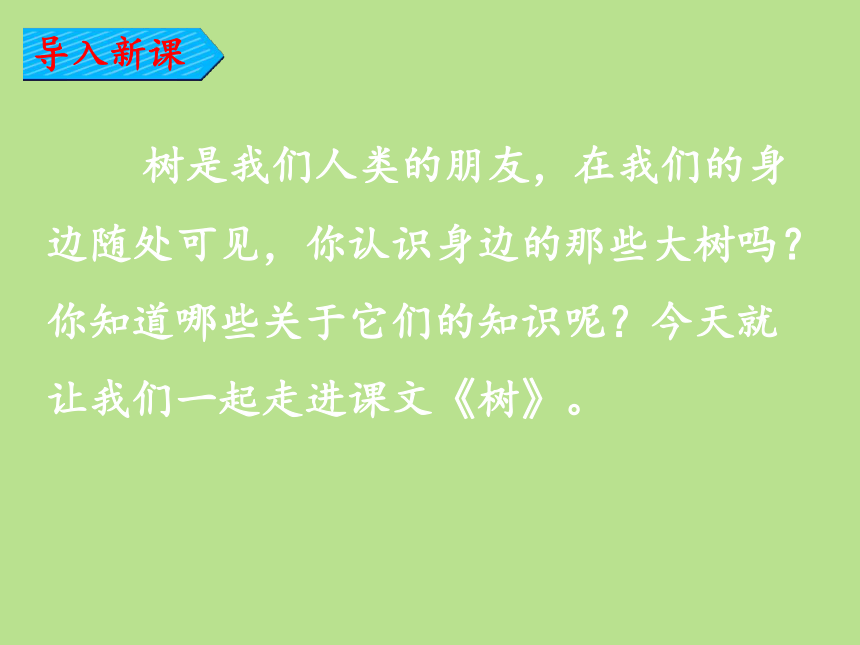 导入新课

树是我们人类的朋友，在我们的身边随处可见，你认识身边的那些大树吗？你知道哪些关于它们的知识呢？今天就让我们一起走进课文《树》。